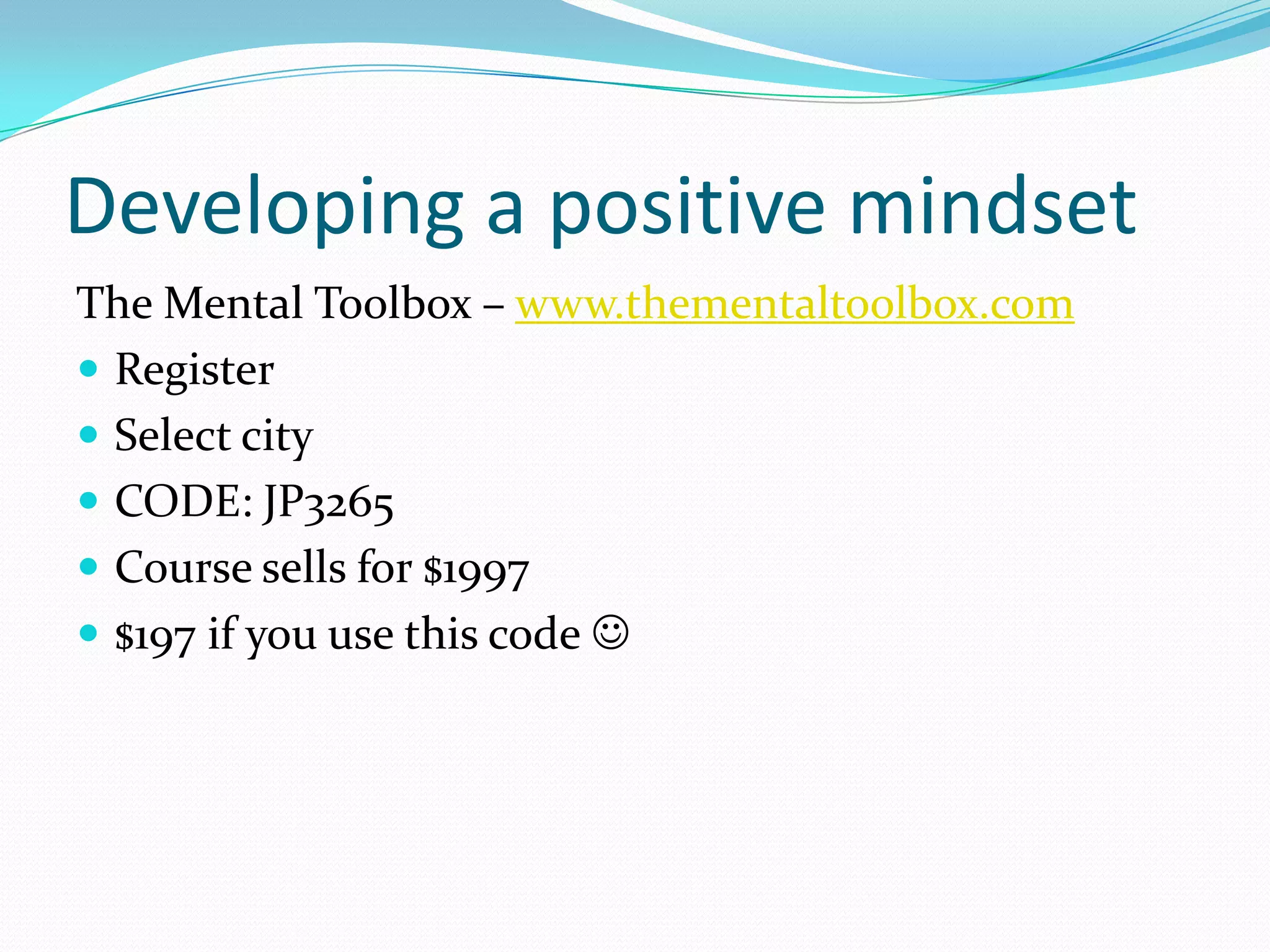 Developing a positive mindset

The Mental Toolbox – www.thementaltoolbox.com

- Register
- Select city
- CODE: JP3265
- Course sells for \$1997
- \$197 if you use this code ☺